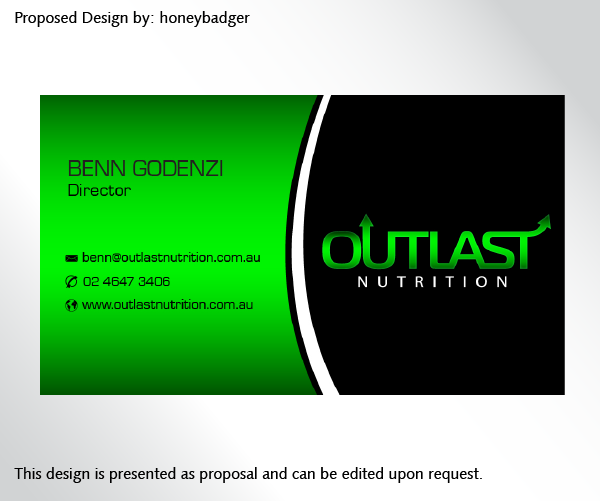 Proposed Design by: honeybadger

BENN GODENZI
Director

benn@outlastnutrition.com.au
02 4647 3406
www.outlastnutrition.com.au

OUTLAST
NUTRITION

This design is presented as proposal and can be edited upon request.